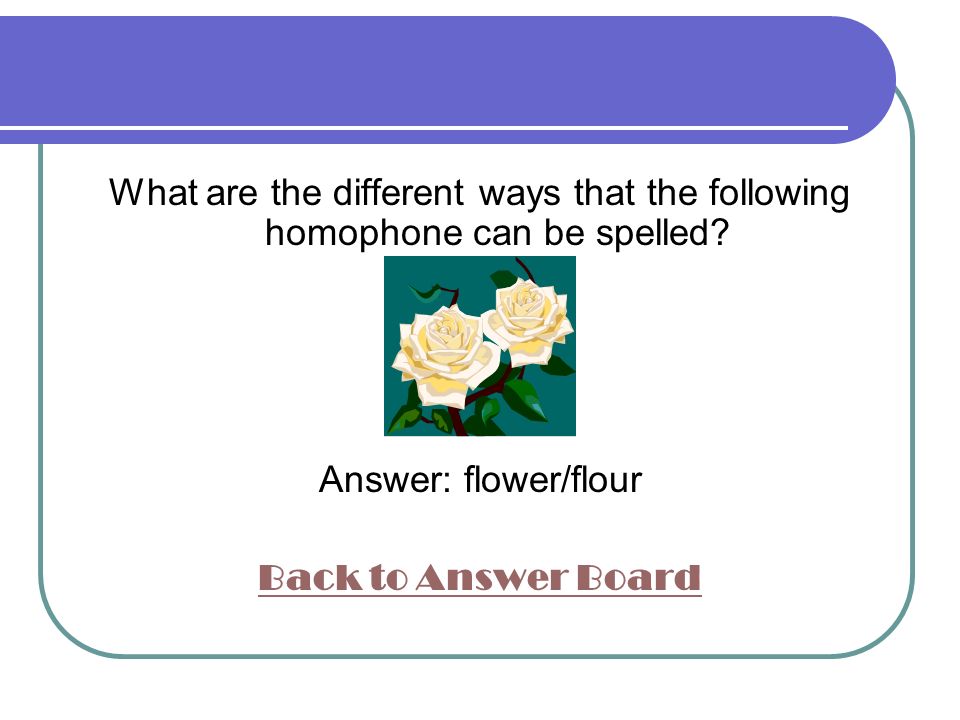 What are the different ways that the following homophone can be spelled?

Answer: flower/flour

Back to Answer Board